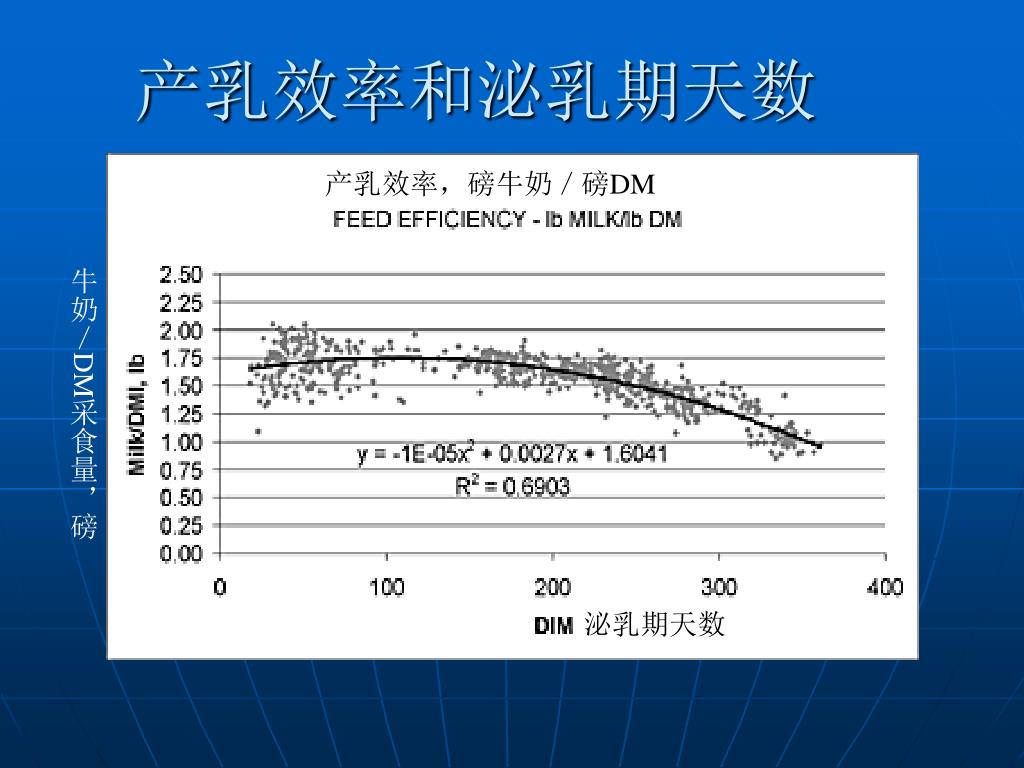 产乳效率和泌乳期天数

产乳效率，磅牛奶 / 磅DM

FEED EFFICIENCY - lb MILK/lb DM

牛奶/DM采食量，磅

Milk/DMI, lb

2.50
2.25
2.00
1.75
1.50
1.25
1.00
0.75
0.50
0.25
0.00

$y = -1E-05x^2 + 0.0027x + 1.6041$
$R^2 = 0.6903$

0 100 200 300 400

DIM 泌乳期天数